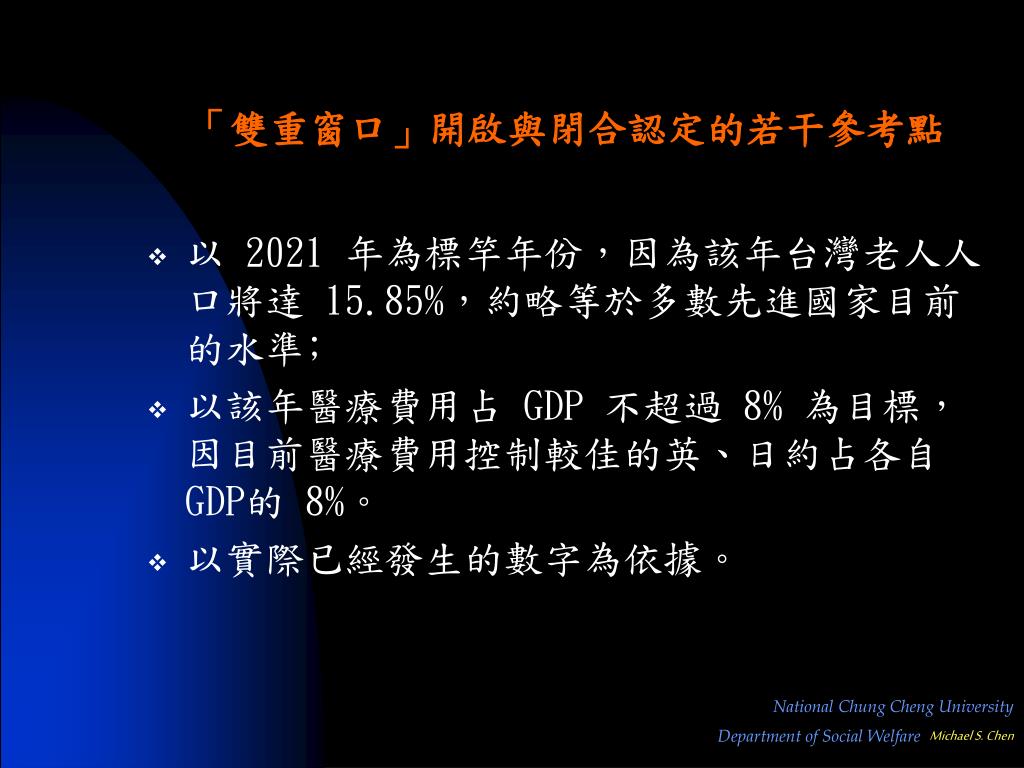 「雙重窗口」開啟與閉合認定的若干參考點

❖ 以 2021 年為標竿年份，因為該年台灣老人人口將達 15.85%，約略等於多數先進國家目前的水準；

❖ 以該年醫療費用占 GDP 不超過 8% 為目標，因目前醫療費用控制較佳的英、日約占各自GDP的 8%。

❖ 以實際已經發生的數字為依據。

National Chung Cheng University
Department of Social Welfare Michael S. Chen